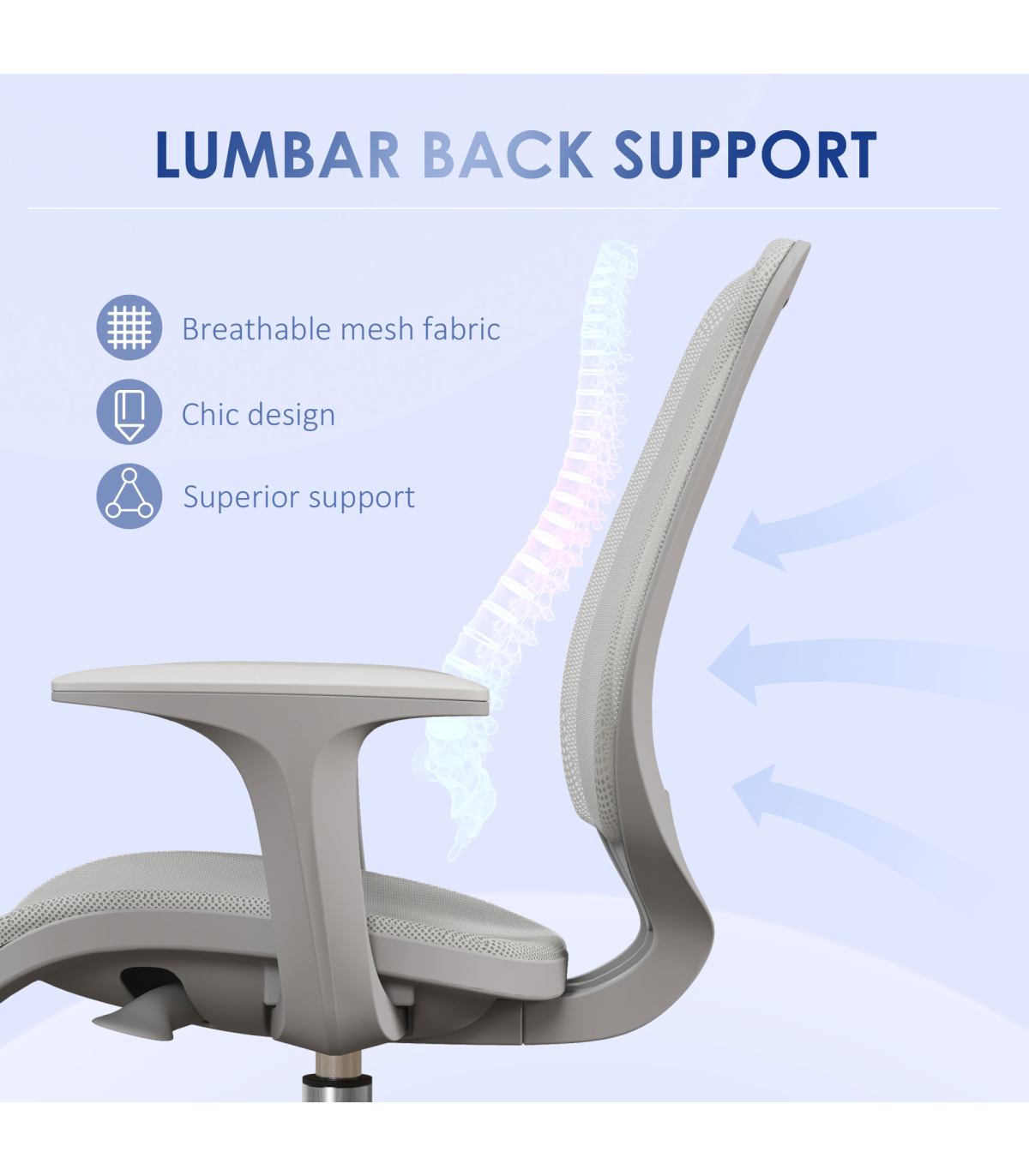 LUMBAR BACK SUPPORT

Breathable mesh fabric

Chic design

Superior support